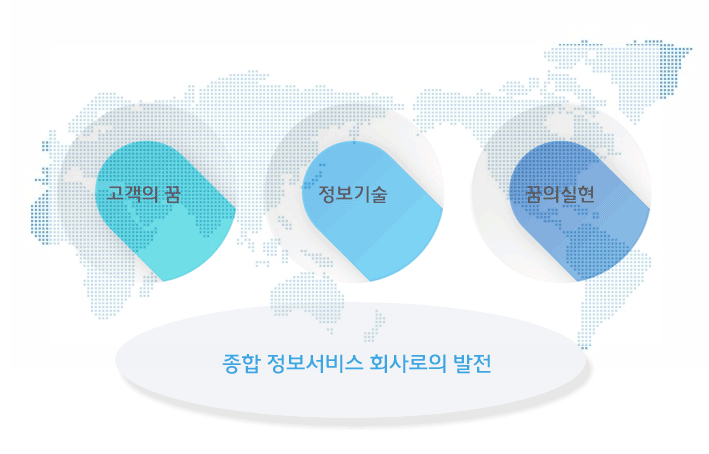 고객의 꿈

정보기술

꿈의실현

종합 정보서비스 회사로의 발전